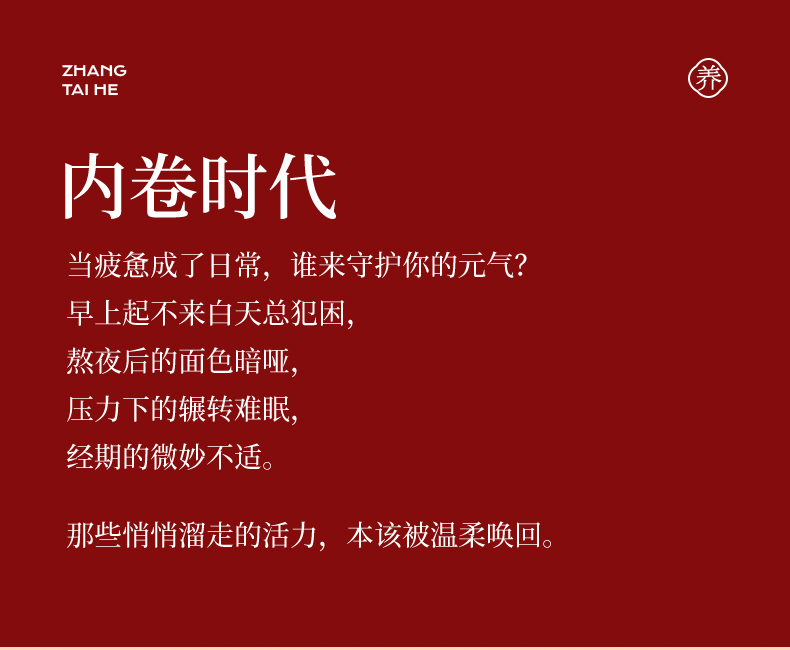 ZHANG
TAI HE

养

内卷时代

当疲惫成了日常，谁来守护你的元气？
早上起不来白天总犯困，
熬夜后的面色暗哑，
压力下的辗转难眠，
经期的微妙不适。

那些悄悄溜走的活力，本该被温柔唤回。